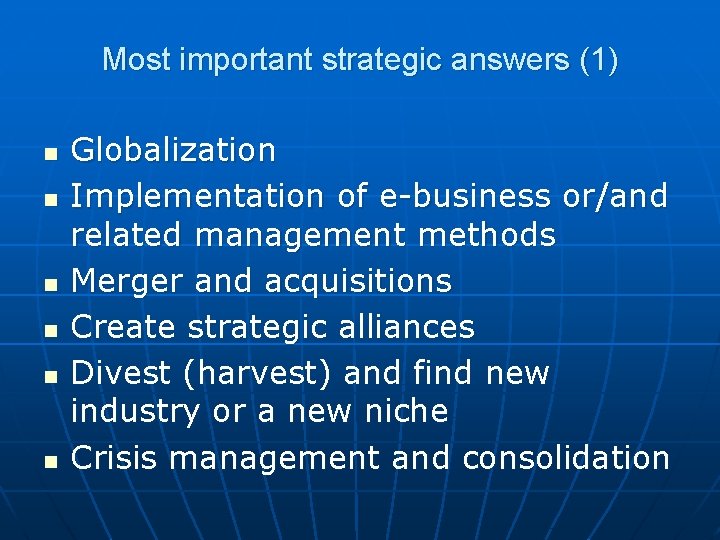 Most important strategic answers (1)

- Globalization
- Implementation of e-business or/and related management methods
- Merger and acquisitions
- Create strategic alliances
- Divest (harvest) and find new industry or a new niche
- Crisis management and consolidation